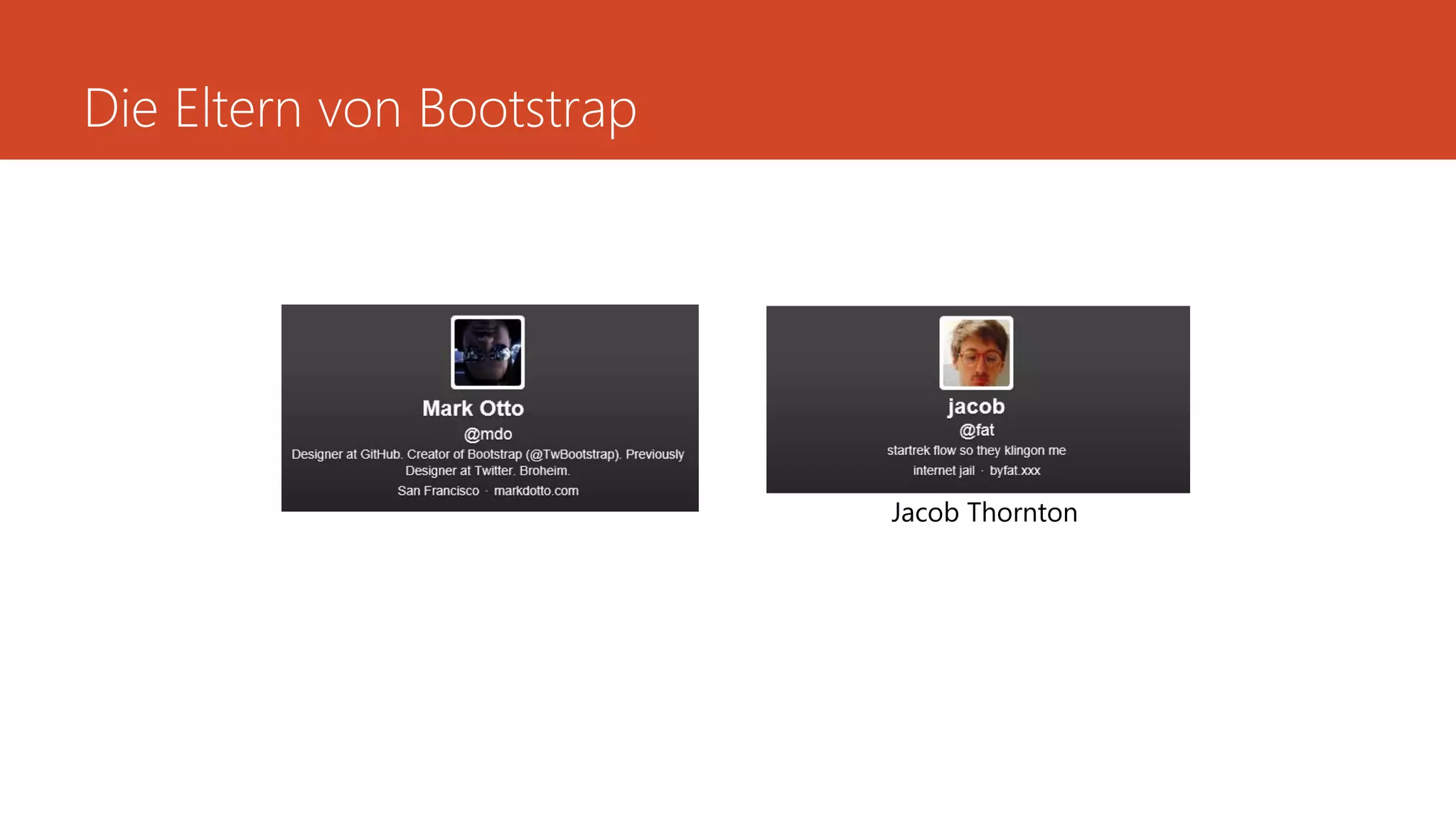 Die Eltern von Bootstrap

Mark Otto
@mdo
Designer at GitHub. Creator of Bootstrap (@TwBootstrap). Previously Designer at Twitter. Broheim.
San Francisco · markdotto.com

jacob
@fat
startrek flow so they klingon me
internet jail · byfat.xxx

Jacob Thornton